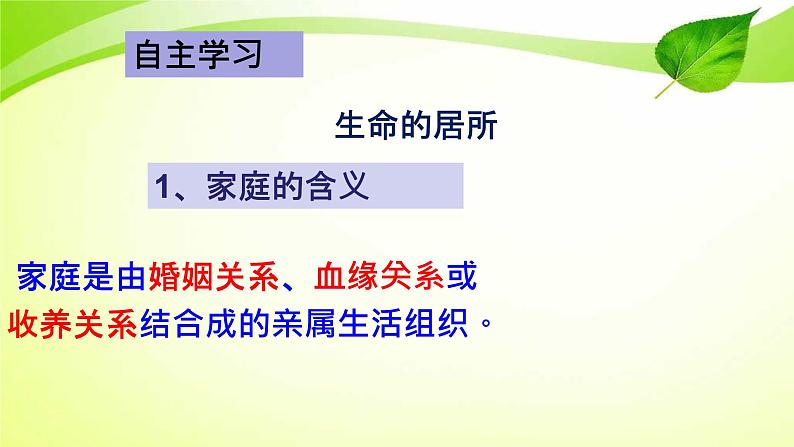 自主学习

生命的居所

1、家庭的含义

家庭是由婚姻关系、血缘关系或收养关系结合成的亲属生活组织。